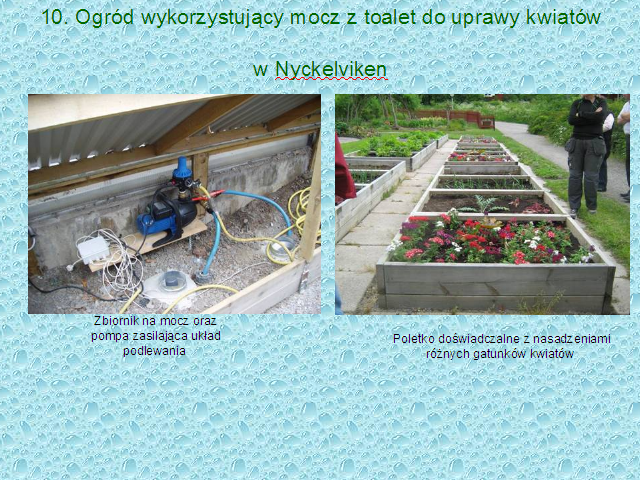 10. Ogród wykorzystujący mocz z toalet do uprawy kwiatów

w Nyckelviken

Zbiornik na mocz oraz pompa zasilająca układ podlewania

Poletko doświadczalne z nasadzeniami różnych gatunków kwiatów